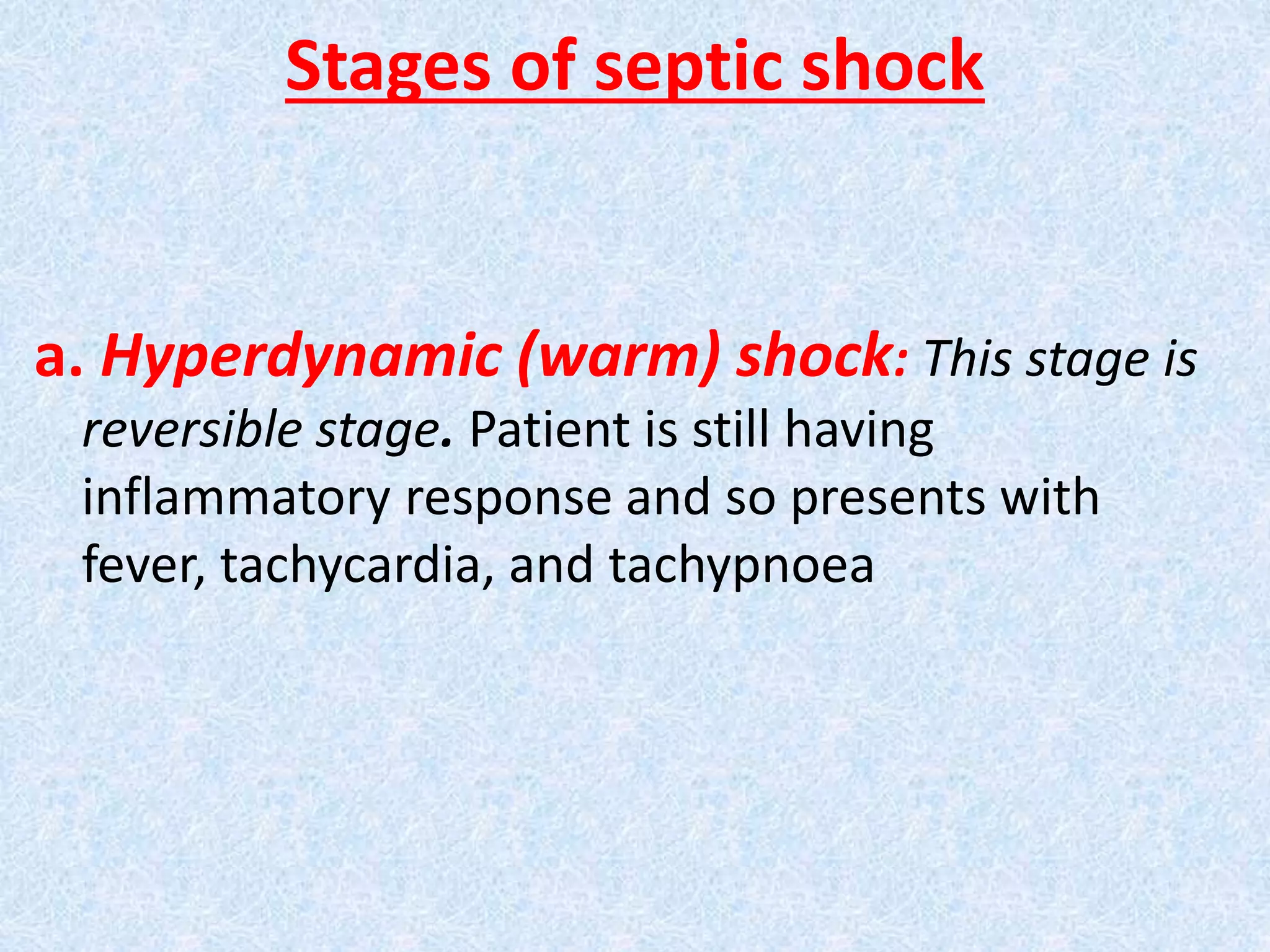 Stages of septic shock

a. Hyperdynamic (warm) shock: This stage is reversible stage. Patient is still having inflammatory response and so presents with fever, tachycardia, and tachypnoea